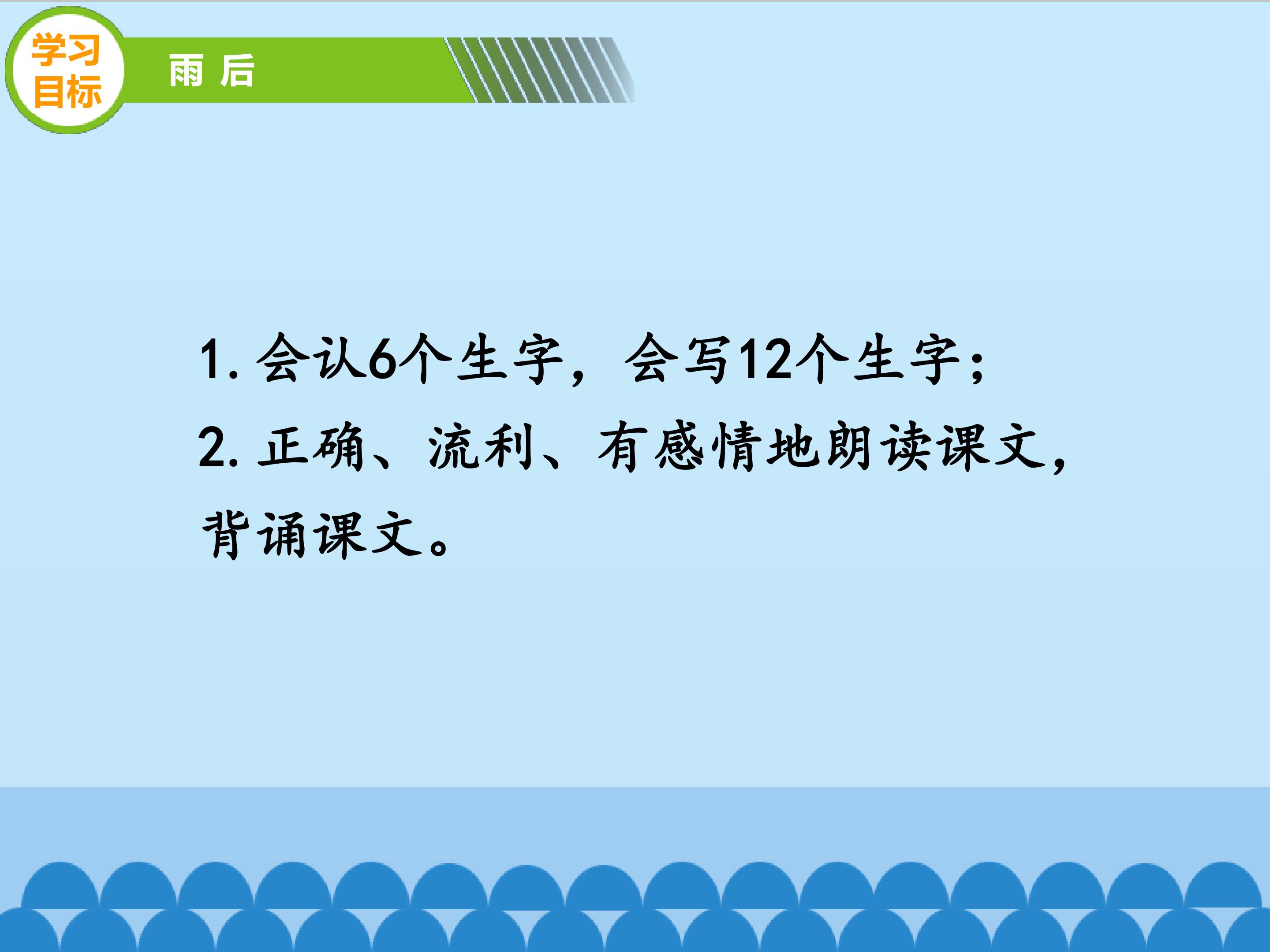 学习目标

雨 后

1. 会认6个生字，会写12个生字；

2. 正确、流利、有感情地朗读课文，背诵课文。